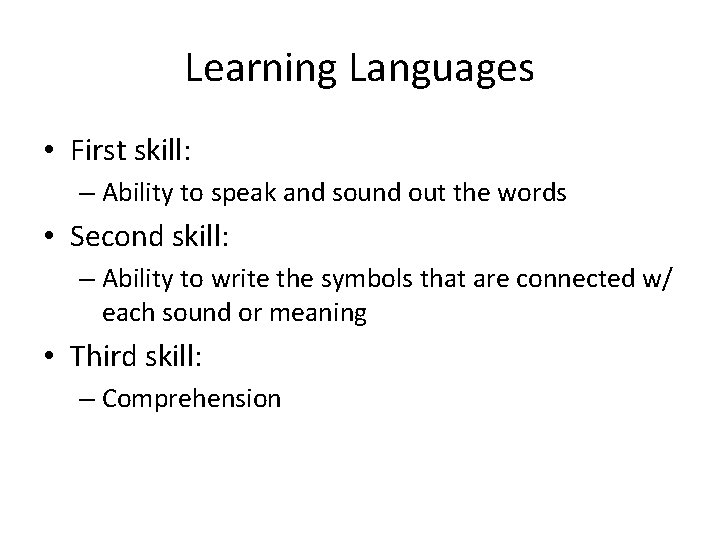 Learning Languages

• First skill:
  – Ability to speak and sound out the words
• Second skill:
  – Ability to write the symbols that are connected w/ each sound or meaning
• Third skill:
  – Comprehension